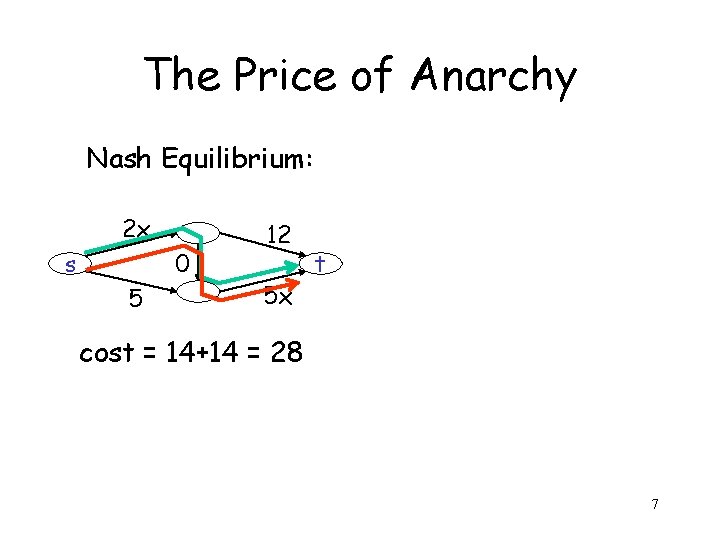 The Price of Anarchy

Nash Equilibrium:

2x
12
s
0
t
5
5x

cost = 14+14 = 28

7